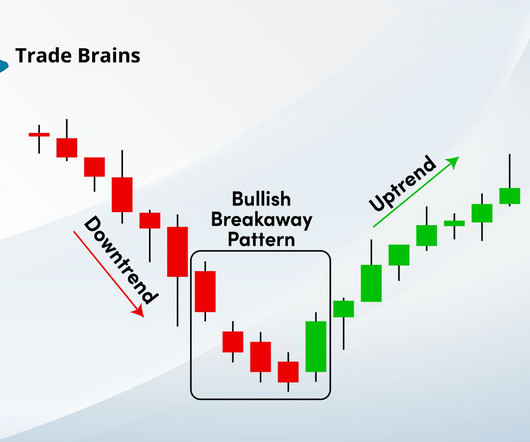 Trade Brains

Downtrend

Bullish Breakaway Pattern

Uptrend